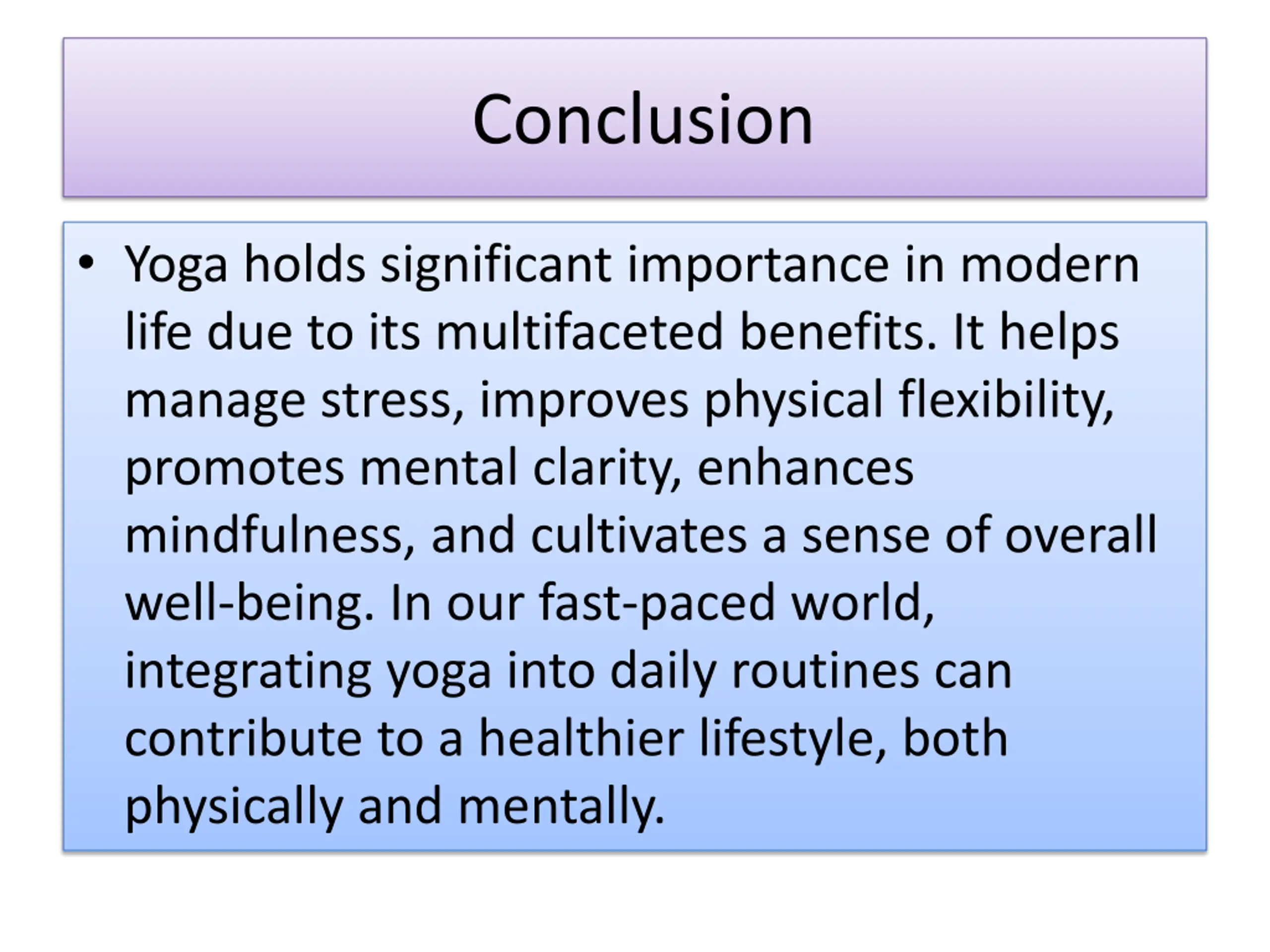 Conclusion

• Yoga holds significant importance in modern life due to its multifaceted benefits. It helps manage stress, improves physical flexibility, promotes mental clarity, enhances mindfulness, and cultivates a sense of overall well-being. In our fast-paced world, integrating yoga into daily routines can contribute to a healthier lifestyle, both physically and mentally.